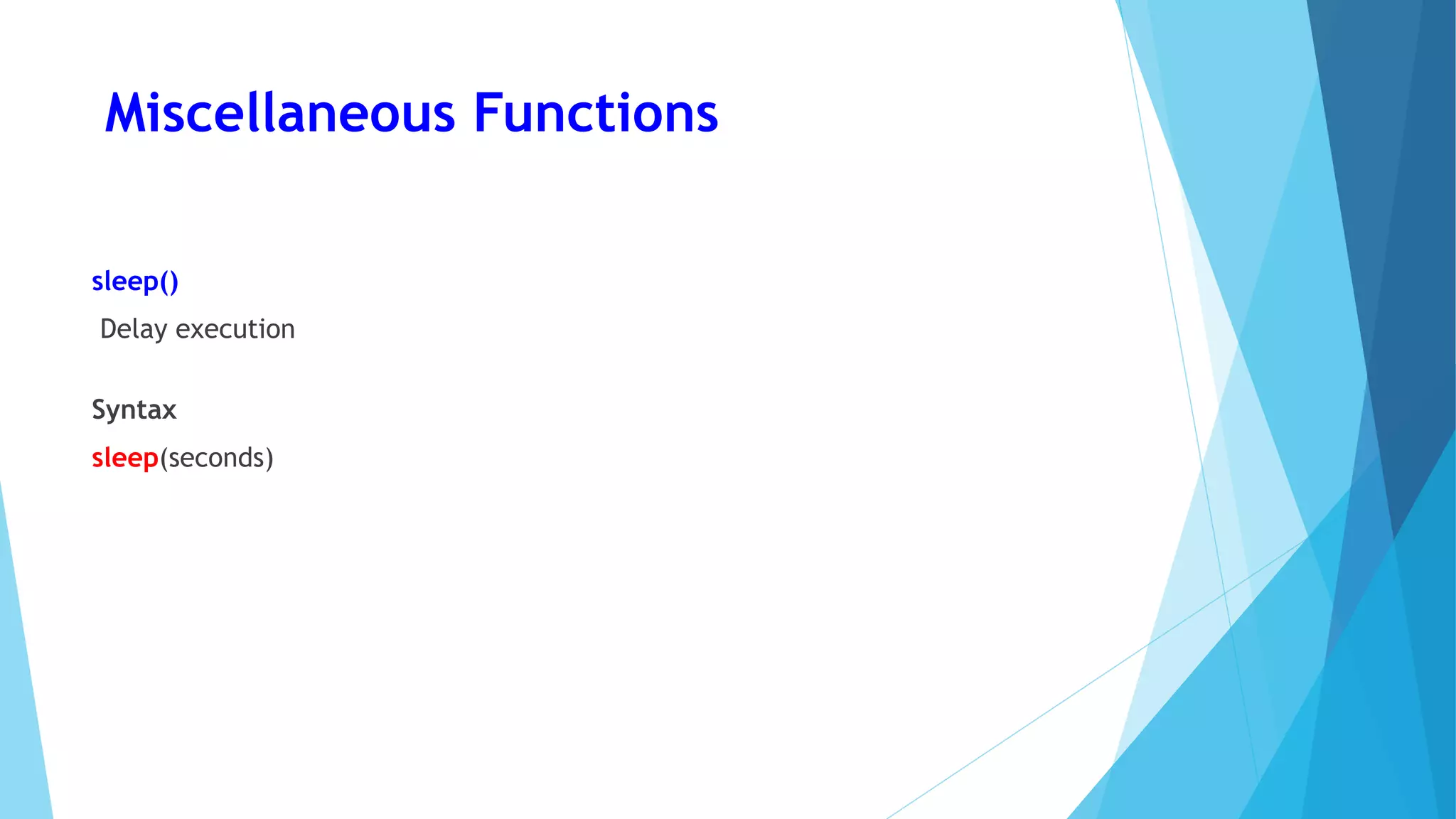 Miscellaneous Functions

sleep()

Delay execution

Syntax

sleep(seconds)